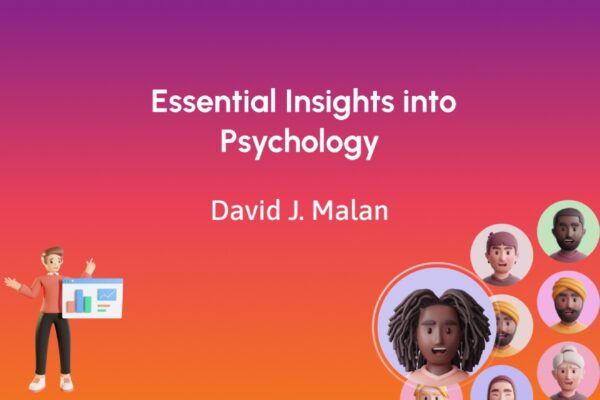 Essential Insights into Psychology

David J. Malan